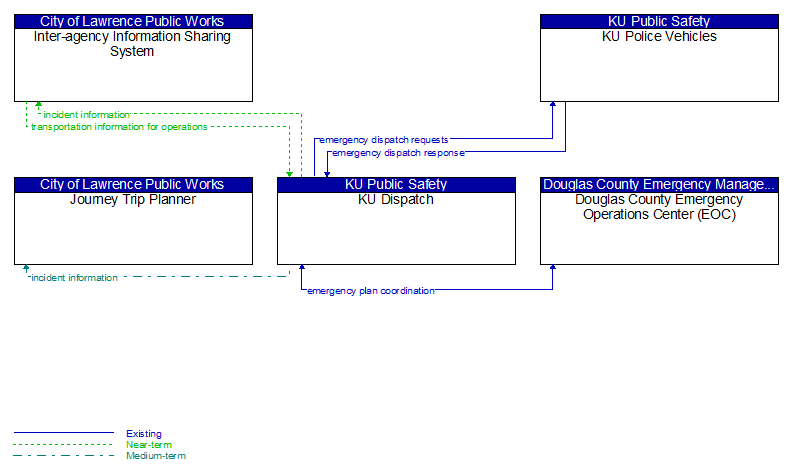 City of Lawrence Public Works
Inter-agency Information Sharing System

KU Public Safety
KU Police Vehicles

incident information
transportation information for operations

emergency dispatch requests
emergency dispatch response

City of Lawrence Public Works
Journey Trip Planner

KU Public Safety
KU Dispatch

Douglas County Emergency Manage...
Douglas County Emergency Operations Center (EOC)

incident information

emergency plan coordination

Existing
Near-term
Medium-term